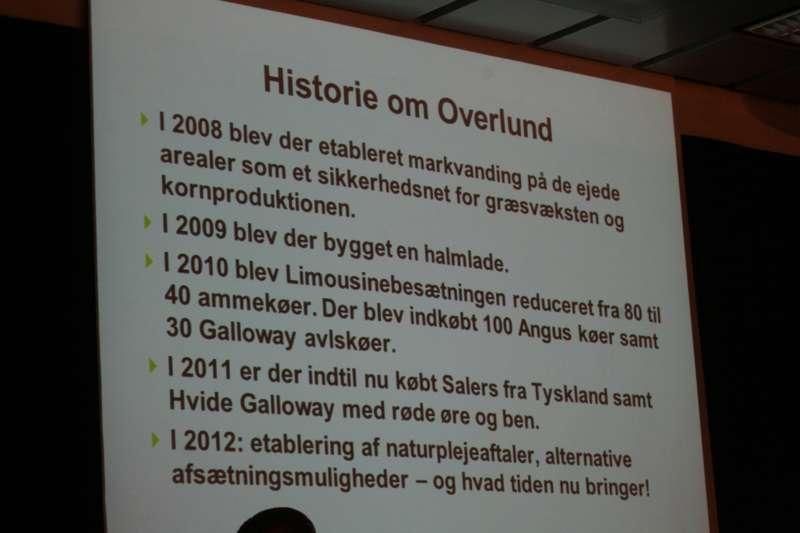 Historie om Overlund

I 2008 blev der etableret markvanding på de ejede arealer som et sikkerhedsnet for græsvæksten og kornproduktionen.

I 2009 blev der bygget en halmlade.

I 2010 blev Limousinebesætningen reduceret fra 80 til 40 ammekøer. Der blev indkøbt 100 Angus køer samt 30 Galloway avlskøer.

I 2011 er der indtil nu købt Salers fra Tyskland samt Hvide Galloway med røde øre og ben.

I 2012: etablering af naturplejeaftaler, alternative afsætningsmuligheder – og hvad tiden nu bringer!